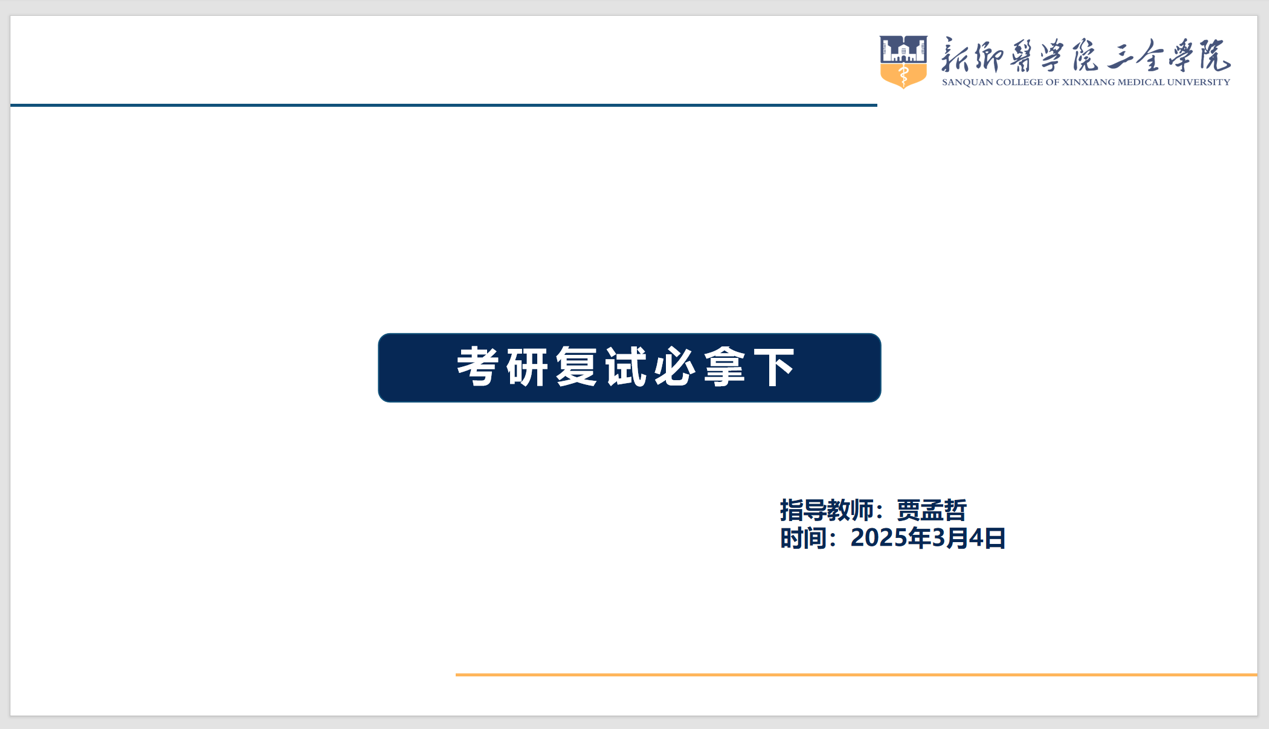 新鄉醫學院三全學院
SANQUAN COLLEGE OF XINXIANG MEDICAL UNIVERSITY

考研复试必拿下

指导教师：贾孟哲
时间：2025年3月4日